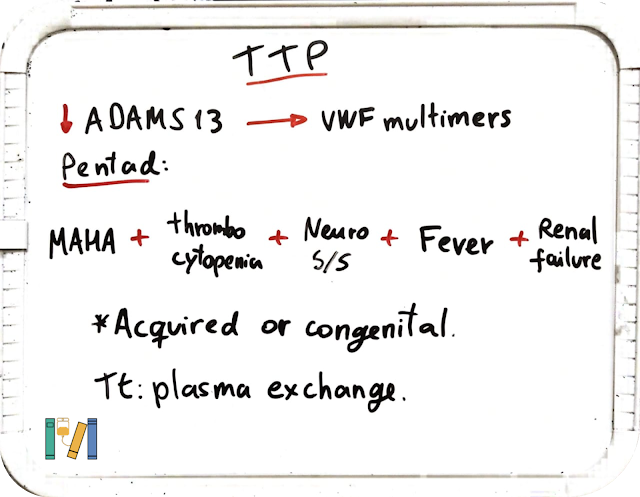 TTP

↓ ADAMS 13 → VWF multimers

Pentad:

MAHA + thrombo cytopenia + Neuro S/S + Fever + Renal failure

*Acquired or congenital.

Tt: plasma exchange.